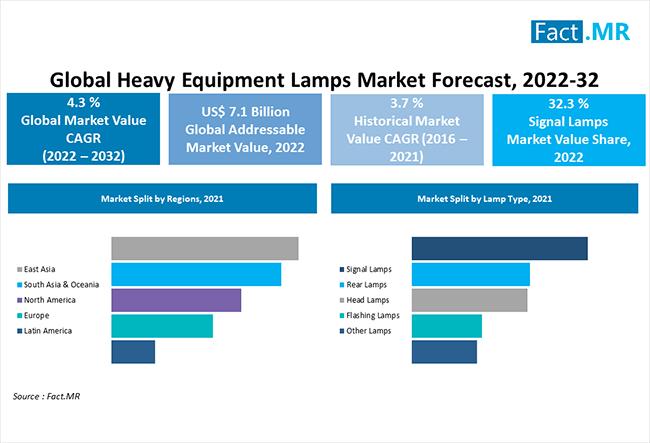 Fact.MR

Global Heavy Equipment Lamps Market Forecast, 2022-32

4.3 %
Global Market Value CAGR (2022 – 2032)

US$ 7.1 Billion
Global Addressable Market Value, 2022

3.7 %
Historical Market Value CAGR (2016 – 2021)

32.3 %
Signal Lamps Market Value Share, 2022

Market Split by Regions, 2021

East Asia
South Asia & Oceania
North America
Europe
Latin America

Market Split by Lamp Type, 2021

Signal Lamps
Rear Lamps
Head Lamps
Flashing Lamps
Other Lamps

Source : Fact.MR